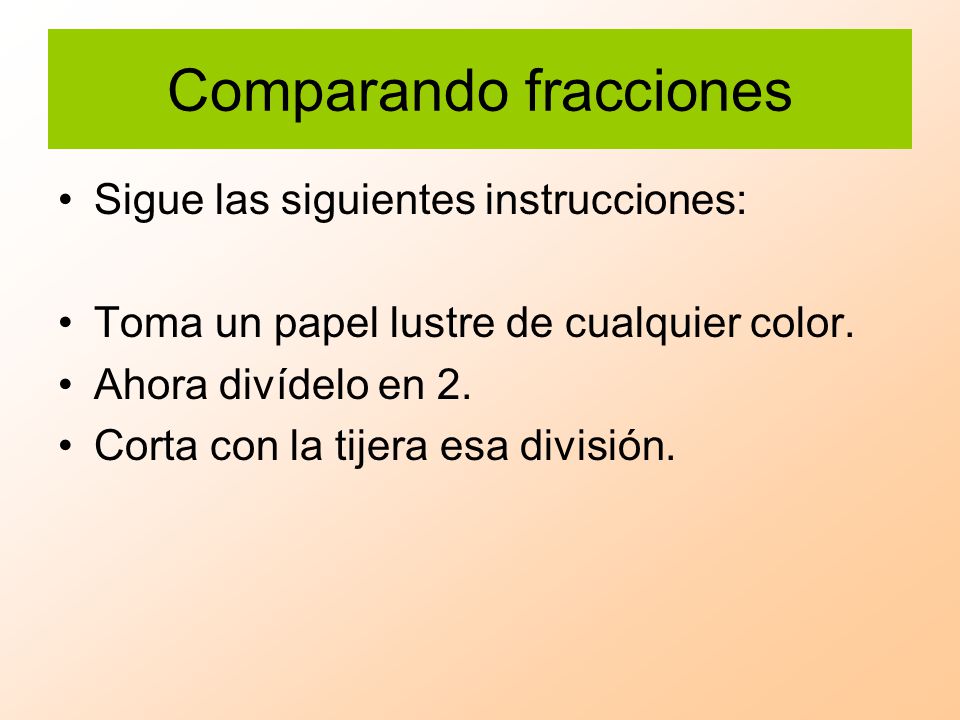 Comparando fracciones

• Sigue las siguientes instrucciones:

• Toma un papel lustre de cualquier color.
• Ahora divídelo en 2.
• Corta con la tijera esa división.